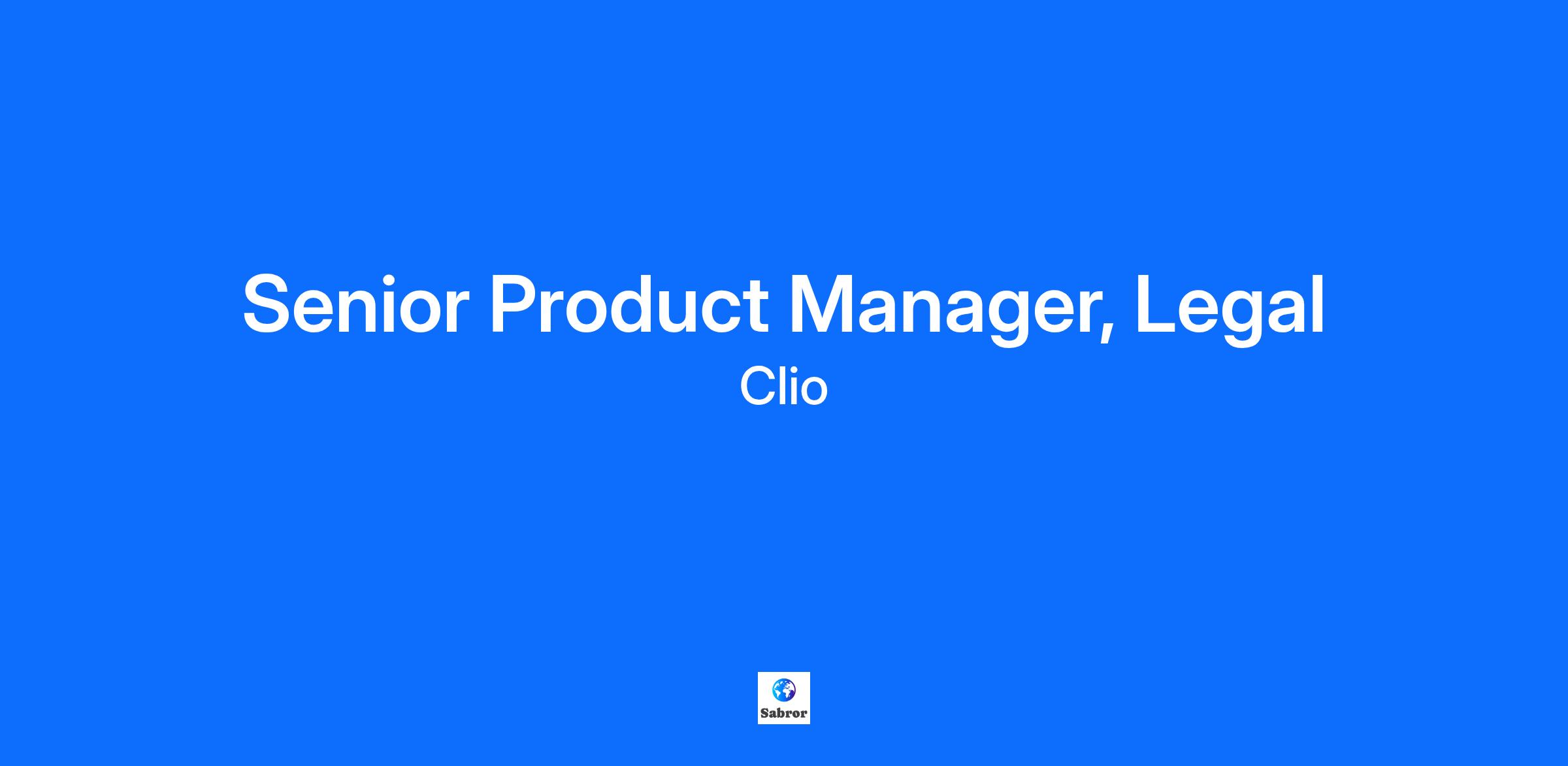 Senior Product Manager, Legal

Clio

Sabror